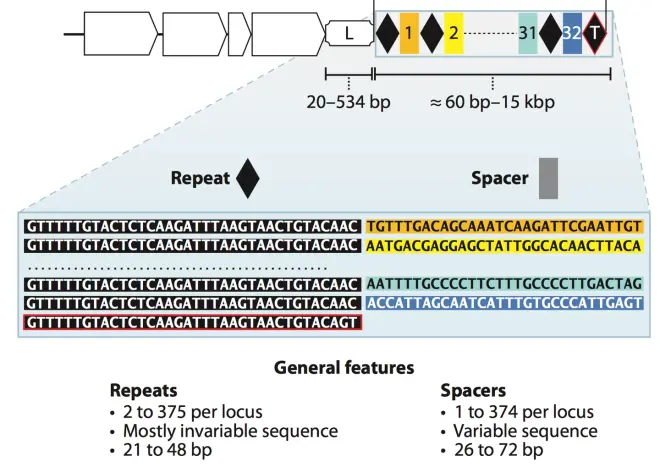 L

1

2

31

32

T

20–534 bp

≈ 60 bp–15 kbp

Repeat

Spacer

GTTTTTGTACTCTCAAGATTTAAGTAACTGTACAAC TGTTTGACAGCAAATCAAGATTCGAATTGT
GTTTTTGTACTCTCAAGATTTAAGTAACTGTACAAC AATGACGAGGAGCTATTGGCACAACTTACA
..........................................
GTTTTTGTACTCTCAAGATTTAAGTAACTGTACAAC AATTTTGCCCCTTCTTTGCCCCTTGACTAG
GTTTTTGTACTCTCAAGATTTAAGTAACTGTACAAC ACCATTAGCAATCATTTGTGCCCATTGAGT
GTTTTTGTACTCTCAAGATTTAAGTAACTGTACAGT

General features

Repeats
• 2 to 375 per locus
• Mostly invariable sequence
• 21 to 48 bp

Spacers
• 1 to 374 per locus
• Variable sequence
• 26 to 72 bp